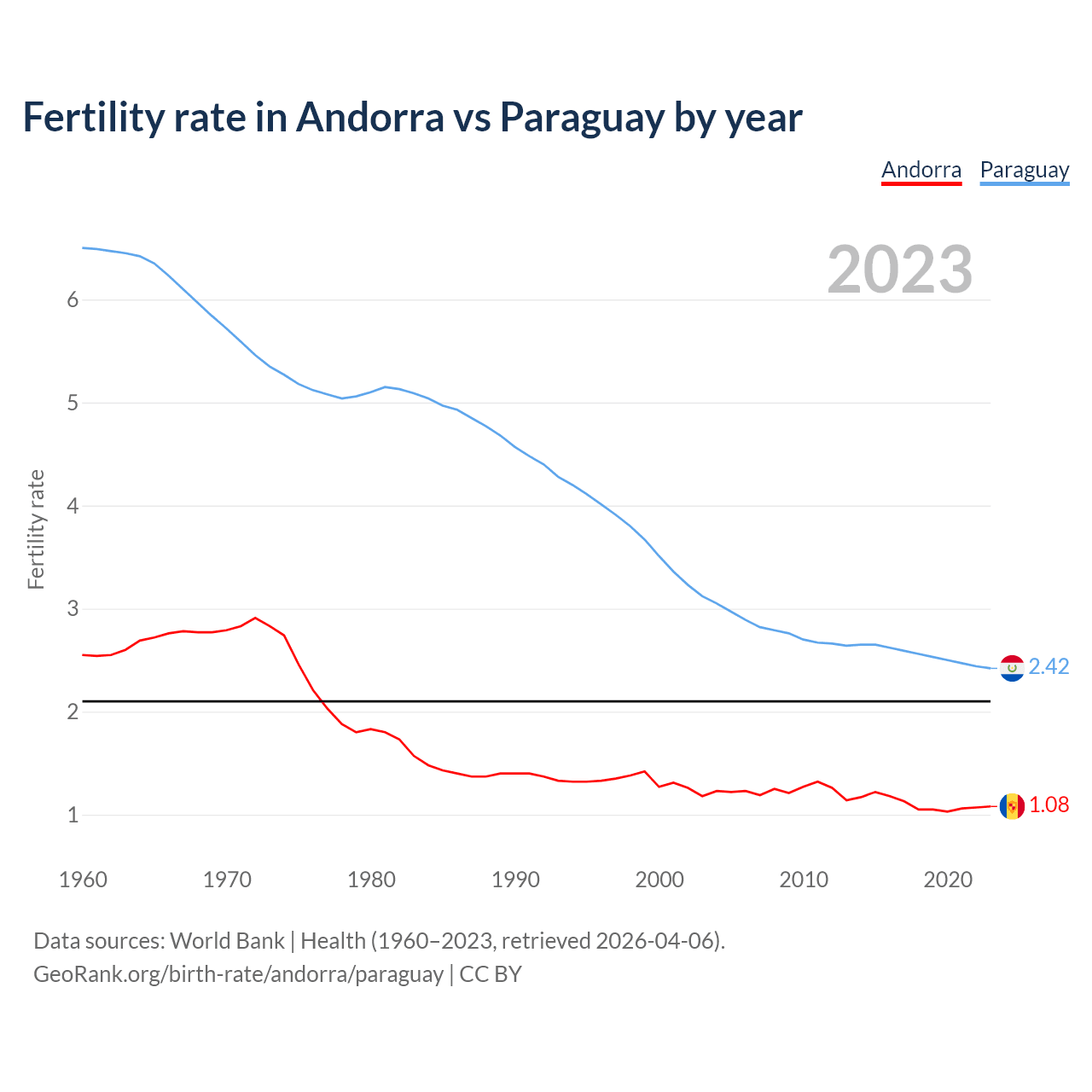 Fertility rate in Andorra vs Paraguay by year

Andorra Paraguay

2023

Fertility rate

6
5
4
3
2
1

2.42
1.08

1960 1970 1980 1990 2000 2010 2020

Data sources: World Bank | Health (1960–2023, retrieved 2026-04-06).
GeoRank.org/birth-rate/andorra/paraguay | CC BY